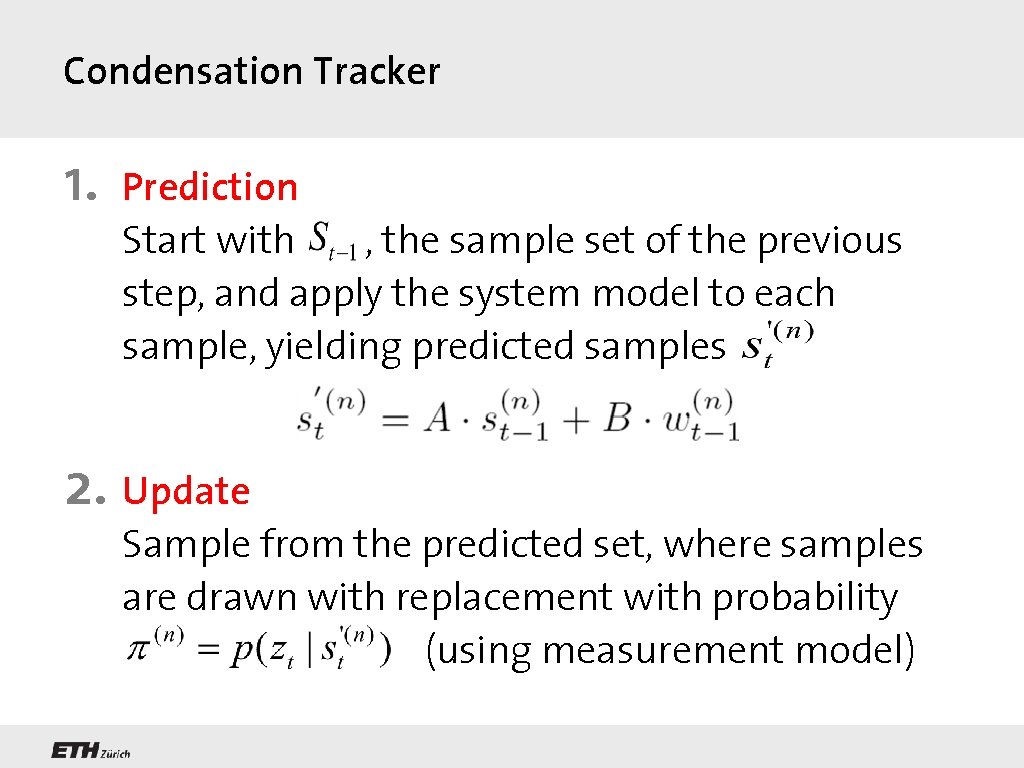 Condensation Tracker

1. Prediction
Start with $S_{t-1}$, the sample set of the previous step, and apply the system model to each sample, yielding predicted samples $s_t^{'(n)}$

$s_t^{'(n)} = A \cdot s_{t-1}^{(n)} + B \cdot w_{t-1}^{(n)}$

2. Update
Sample from the predicted set, where samples are drawn with replacement with probability $\pi^{(n)} = p(z_t \mid s_t^{'(n)})$ (using measurement model)

ETH Zürich